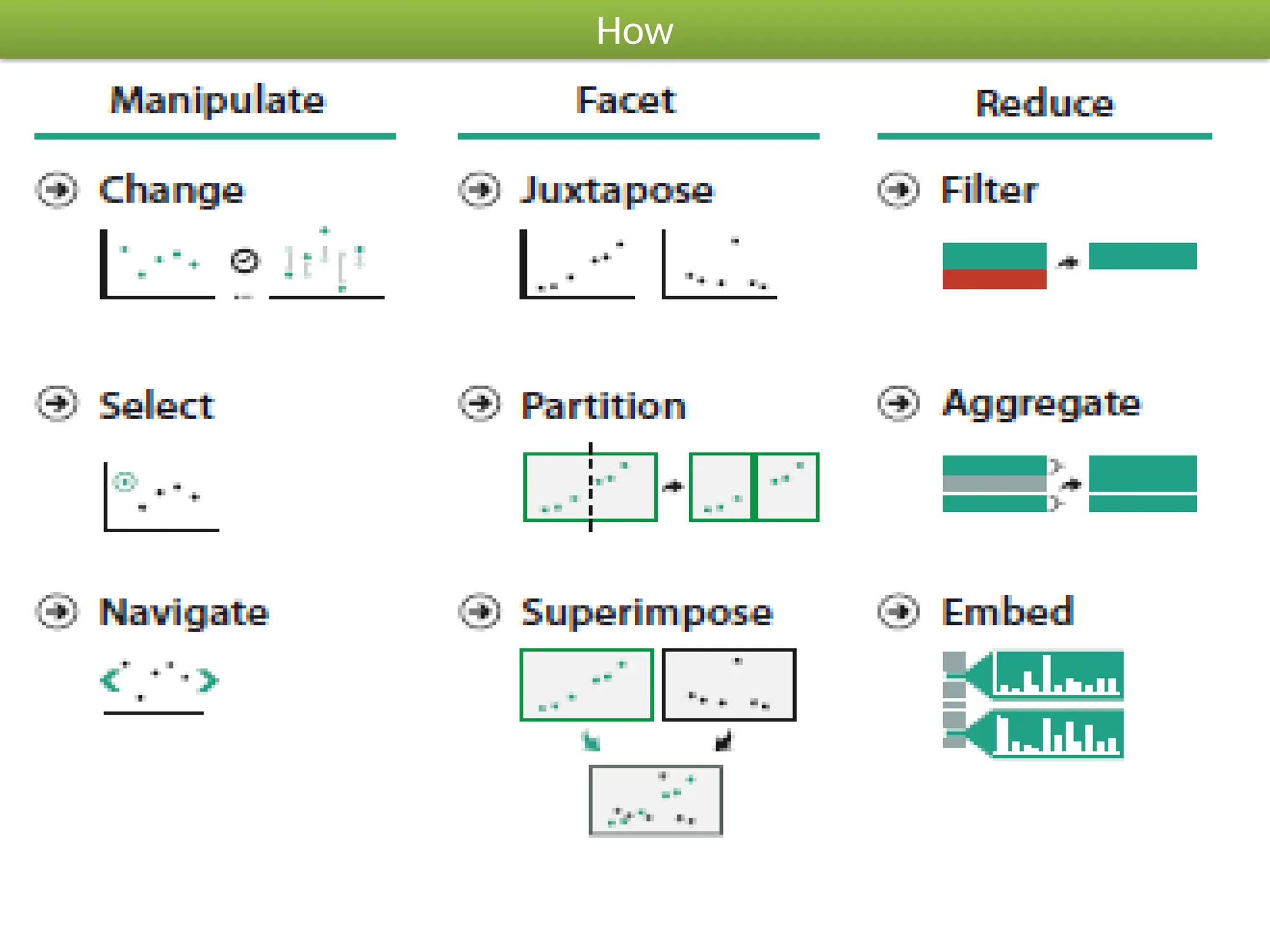 How

Manipulate

Change

Select

Navigate

Facet

Juxtapose

Partition

Superimpose

Reduce

Filter

Aggregate

Embed